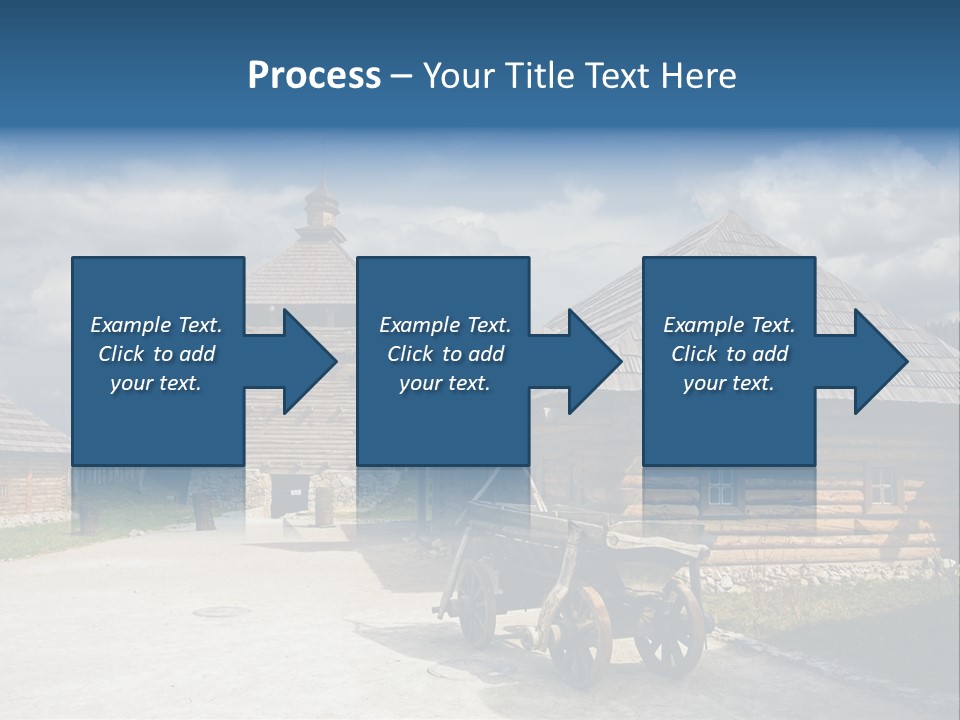 Process – Your Title Text Here

Example Text. Click to add your text.

Example Text. Click to add your text.

Example Text. Click to add your text.